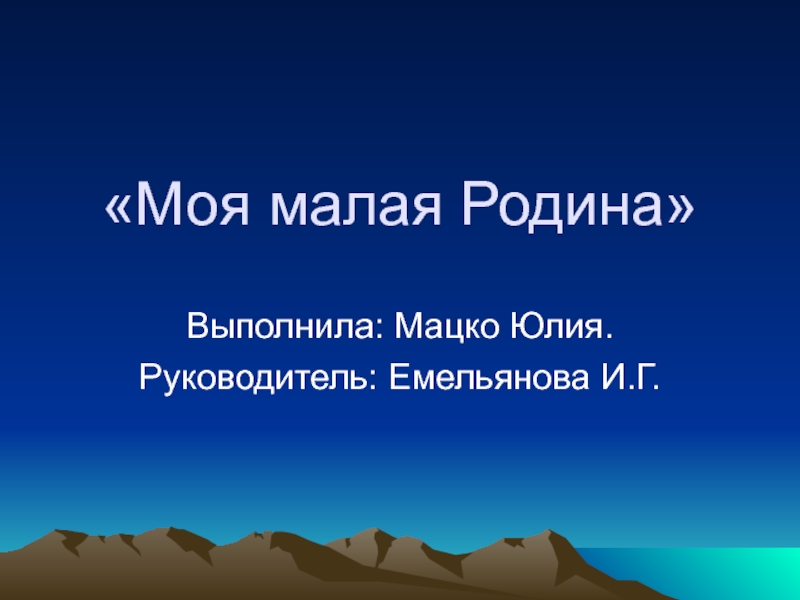 «Моя малая Родина»

Выполнила: Мацко Юлия.

Руководитель: Емельянова И.Г.